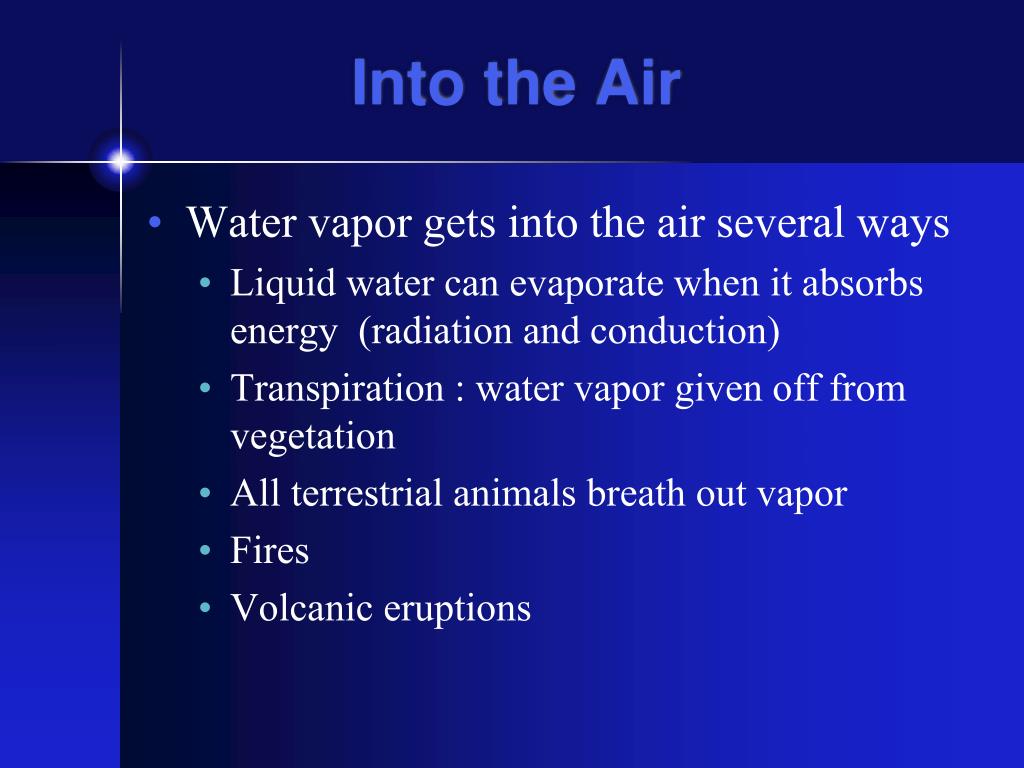 Into the Air

• Water vapor gets into the air several ways
  • Liquid water can evaporate when it absorbs energy  (radiation and conduction)
  • Transpiration : water vapor given off from vegetation
  • All terrestrial animals breath out vapor
  • Fires
  • Volcanic eruptions